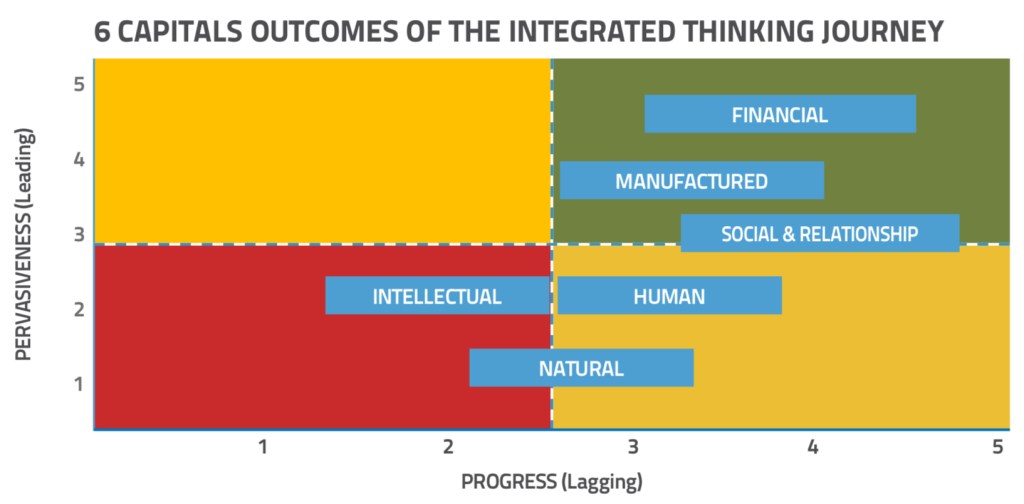 6 CAPITALS OUTCOMES OF THE INTEGRATED THINKING JOURNEY

PERVASIVENESS (Leading)

5
4
3
2
1

FINANCIAL
MANUFACTURED
SOCIAL & RELATIONSHIP
INTELLECTUAL
HUMAN
NATURAL

1
2
3
4
5

PROGRESS (Lagging)